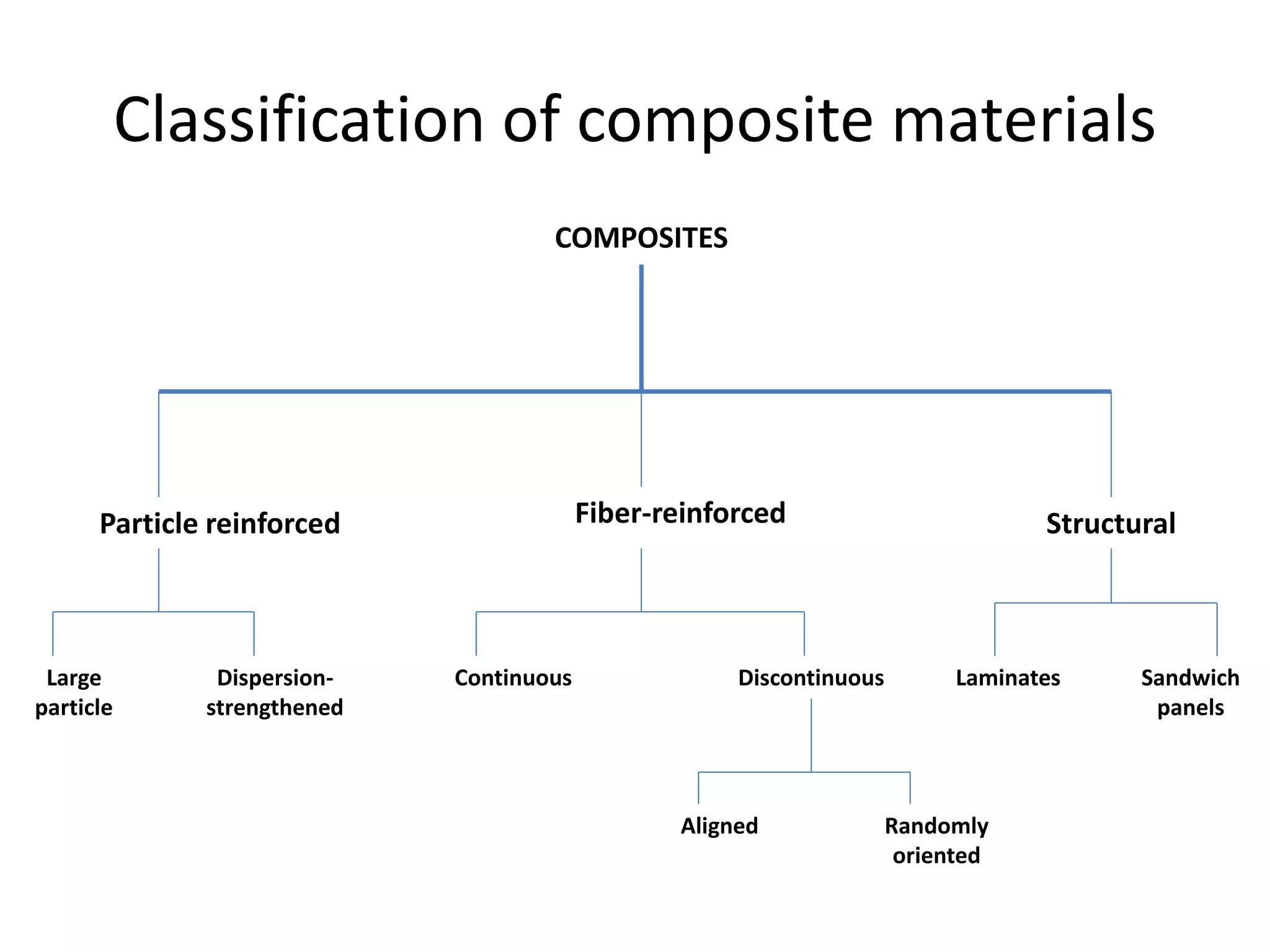 Classification of composite materials

COMPOSITES

Particle reinforced

Fiber-reinforced

Structural

Large particle

Dispersion-strengthened

Continuous

Discontinuous

Laminates

Sandwich panels

Aligned

Randomly oriented